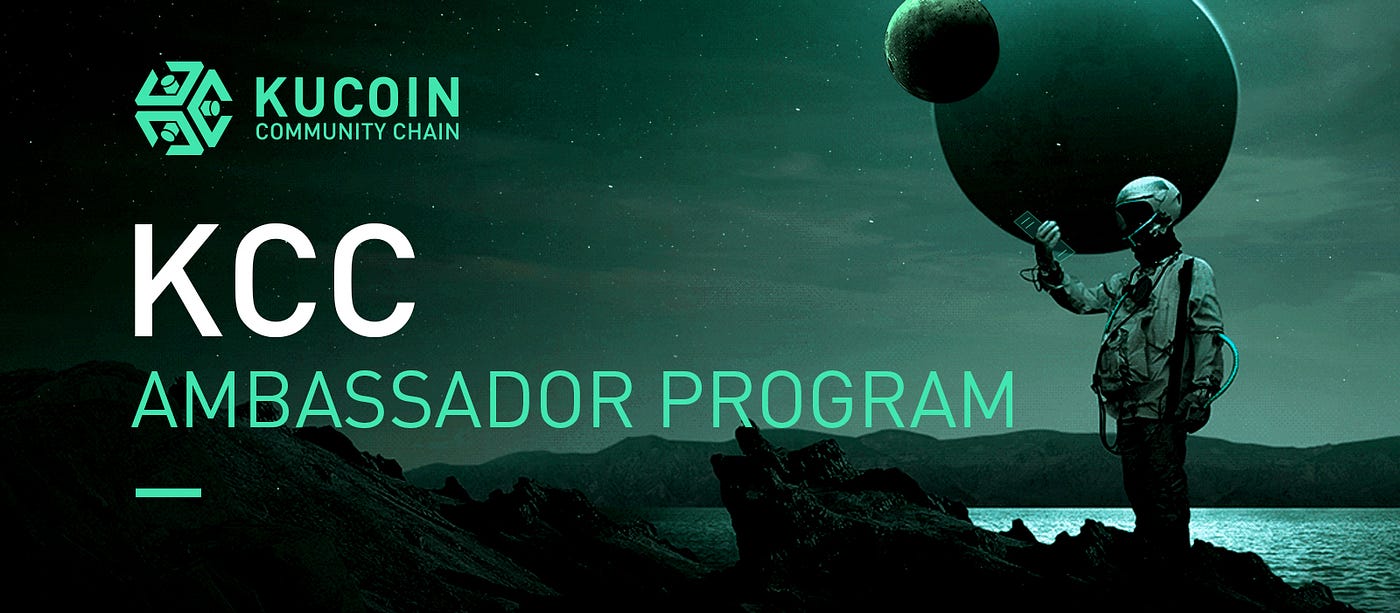 KUCOIN
COMMUNITY CHAIN

KCC
AMBASSADOR PROGRAM